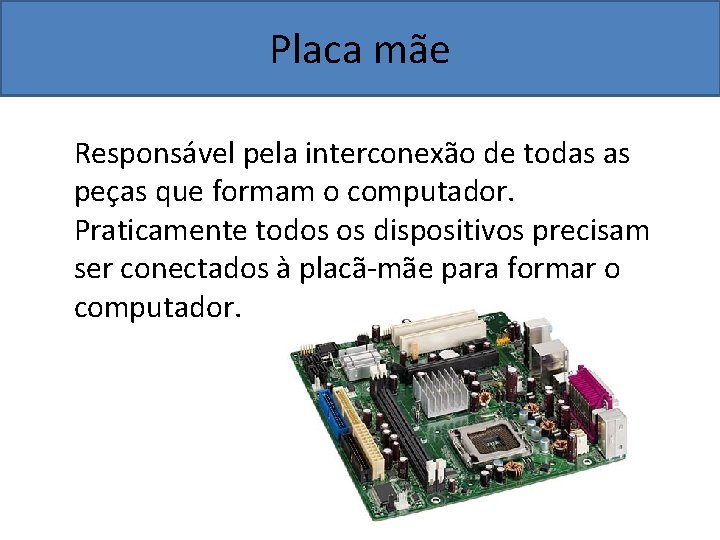 Placa mãe

Responsável pela interconexão de todas as peças que formam o computador. Praticamente todos os dispositivos precisam ser conectados à placã-mãe para formar o computador.